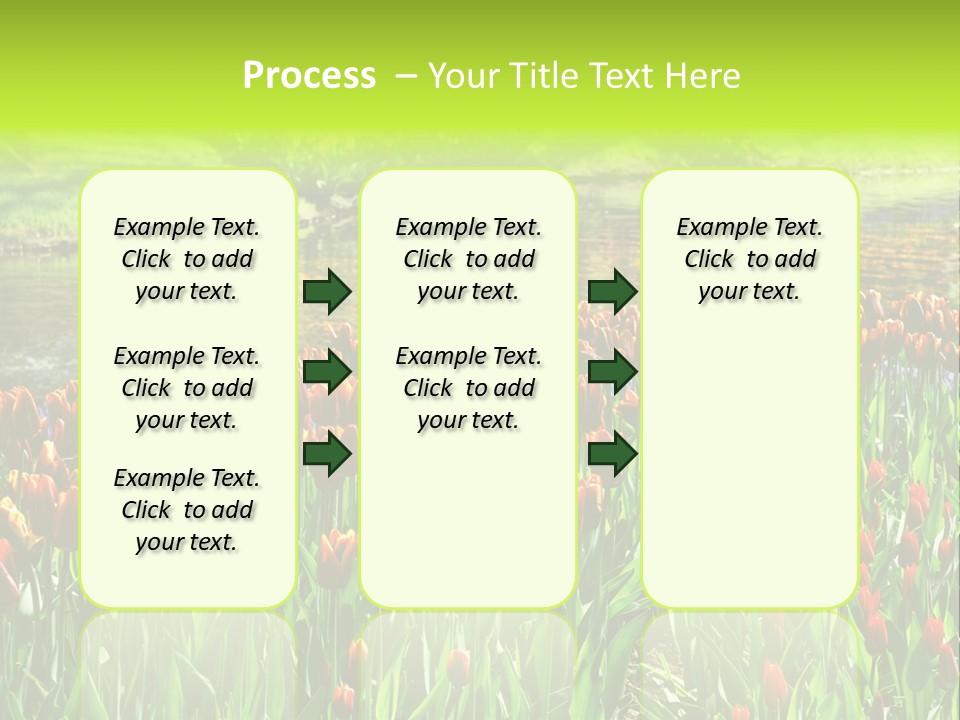 Process – Your Title Text Here

Example Text. Click to add your text.

Example Text. Click to add your text.

Example Text. Click to add your text.

Example Text. Click to add your text.

Example Text. Click to add your text.

Example Text. Click to add your text.